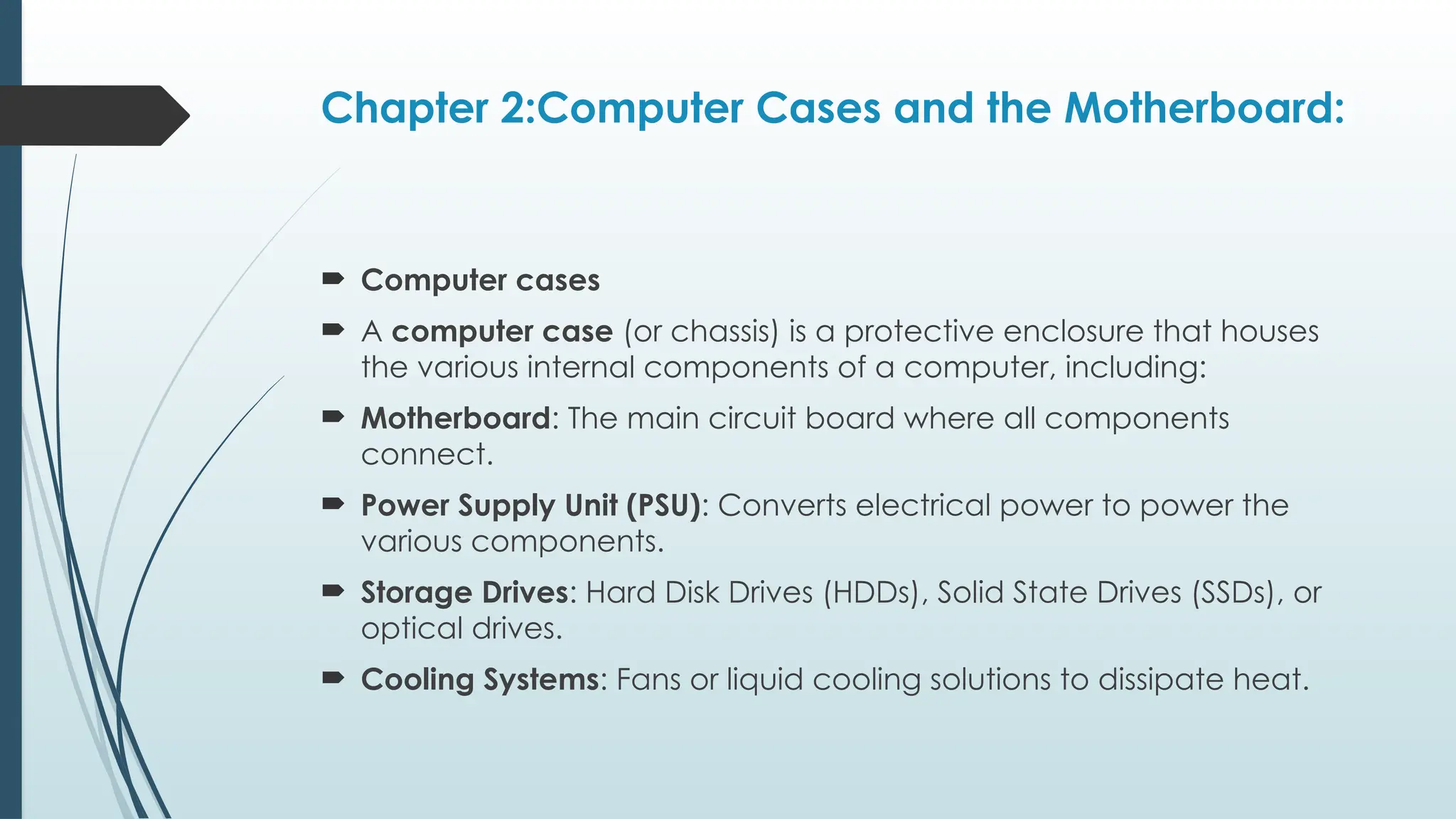 Chapter 2:Computer Cases and the Motherboard:

Computer cases

A computer case (or chassis) is a protective enclosure that houses the various internal components of a computer, including:

Motherboard: The main circuit board where all components connect.

Power Supply Unit (PSU): Converts electrical power to power the various components.

Storage Drives: Hard Disk Drives (HDDs), Solid State Drives (SSDs), or optical drives.

Cooling Systems: Fans or liquid cooling solutions to dissipate heat.